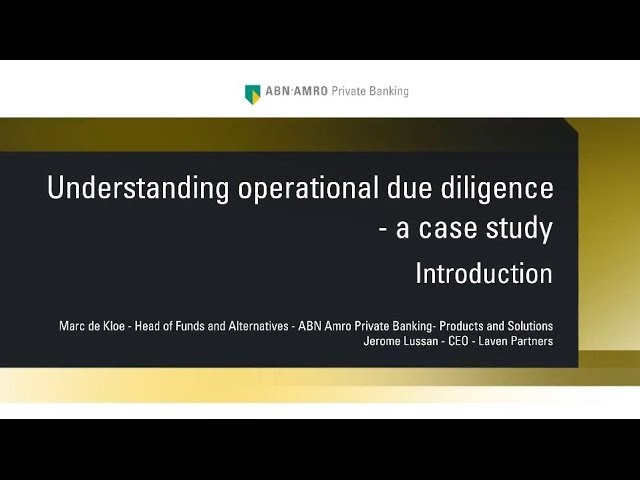 ABN·AMRO Private Banking

Understanding operational due diligence - a case study

Introduction

Marc de Kloe - Head of Funds and Alternatives - ABN Amro Private Banking- Products and Solutions
Jerome Lussan - CEO - Laven Partners